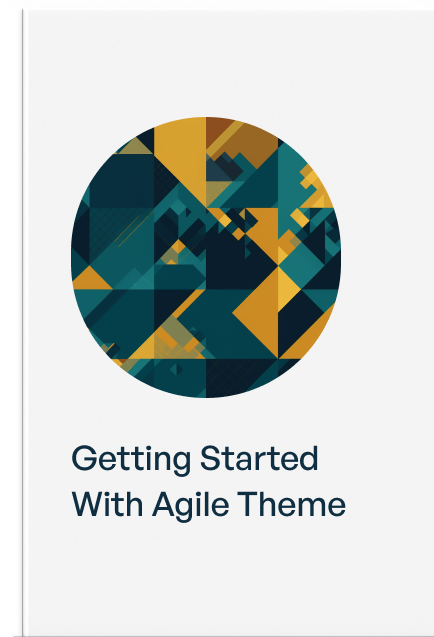 Getting Started With Agile Theme